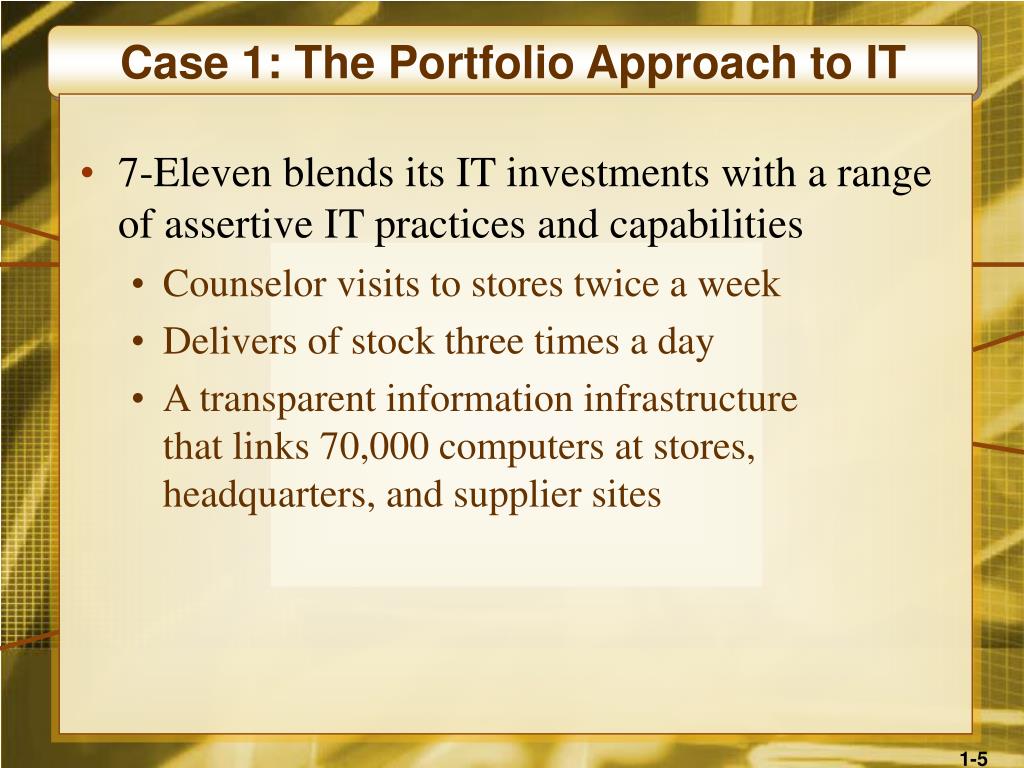 Case 1: The Portfolio Approach to IT

• 7-Eleven blends its IT investments with a range of assertive IT practices and capabilities

• Counselor visits to stores twice a week

• Delivers of stock three times a day

• A transparent information infrastructure that links 70,000 computers at stores, headquarters, and supplier sites

1-5